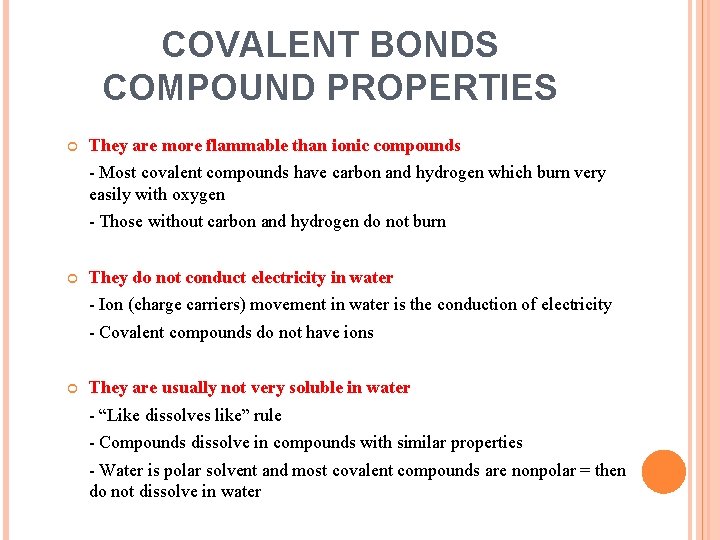 COVALENT BONDS
COMPOUND PROPERTIES

They are more flammable than ionic compounds

- Most covalent compounds have carbon and hydrogen which burn very easily with oxygen

- Those without carbon and hydrogen do not burn

They do not conduct electricity in water

- Ion (charge carriers) movement in water is the conduction of electricity

- Covalent compounds do not have ions

They are usually not very soluble in water

- “Like dissolves like” rule

- Compounds dissolve in compounds with similar properties

- Water is polar solvent and most covalent compounds are nonpolar = then do not dissolve in water